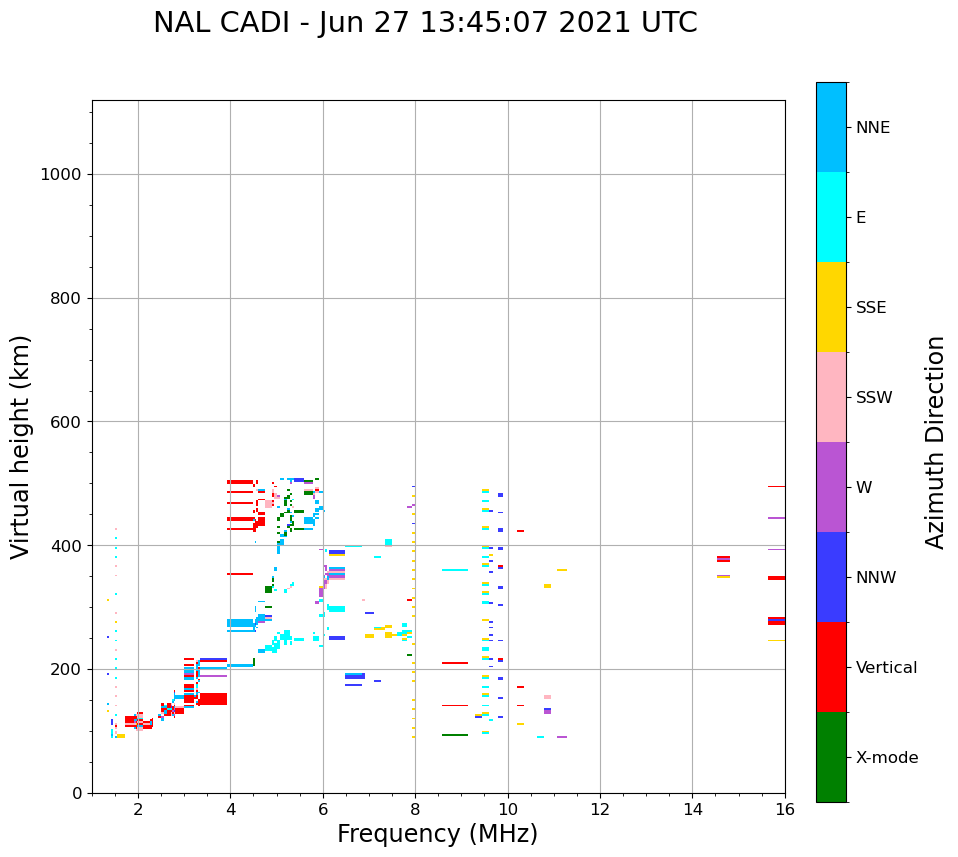 NAL CADI - Jun 27 13:45:07 2021 UTC

Virtual height (km)

1000
800
600
400
200
0

2
4
6
8
10
12
14
16

Frequency (MHz)

NNE
E
SSE
SSW
W
NNW
Vertical
X-mode

Azimuth Direction